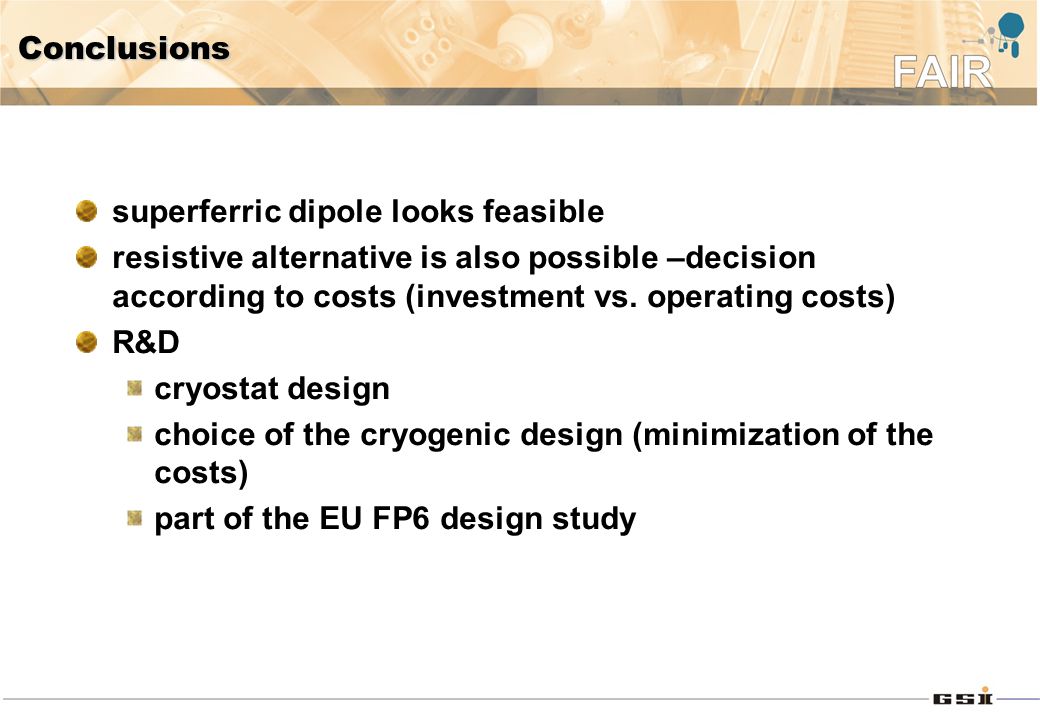 Conclusions

FAIR

superferric dipole looks feasible

resistive alternative is also possible –decision according to costs (investment vs. operating costs)

R&D

cryostat design

choice of the cryogenic design (minimization of the costs)

part of the EU FP6 design study

GSI